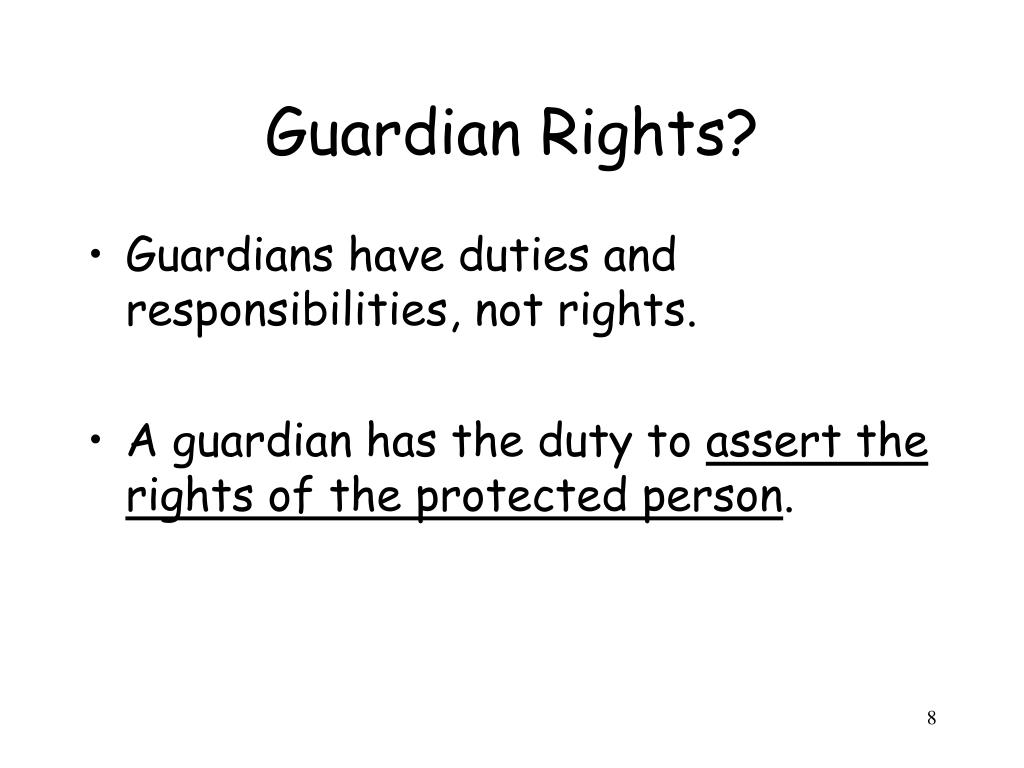 Guardian Rights?

• Guardians have duties and responsibilities, not rights.

• A guardian has the duty to assert the rights of the protected person.

8